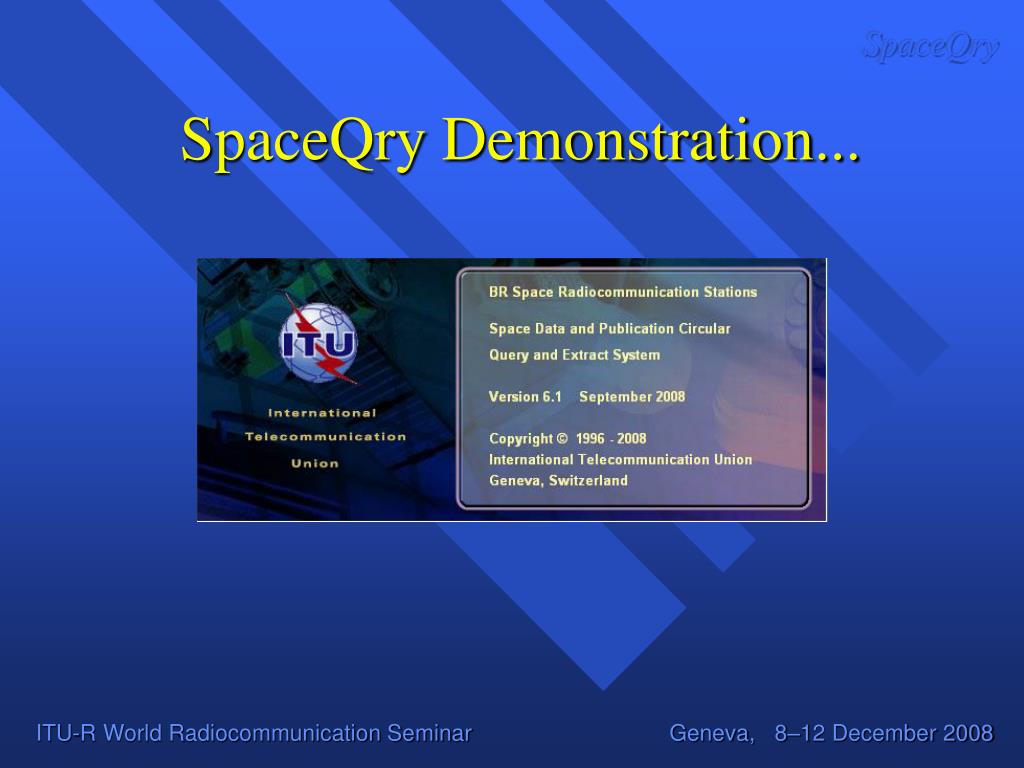 SpaceQry

SpaceQry Demonstration...

ITU

International
Telecommunication
Union

BR Space Radiocommunication Stations

Space Data and Publication Circular
Query and Extract System

Version 6.1 September 2008

Copyright © 1996 - 2008
International Telecommunication Union
Geneva, Switzerland

ITU-R World Radiocommunication Seminar

Geneva, 8–12 December 2008